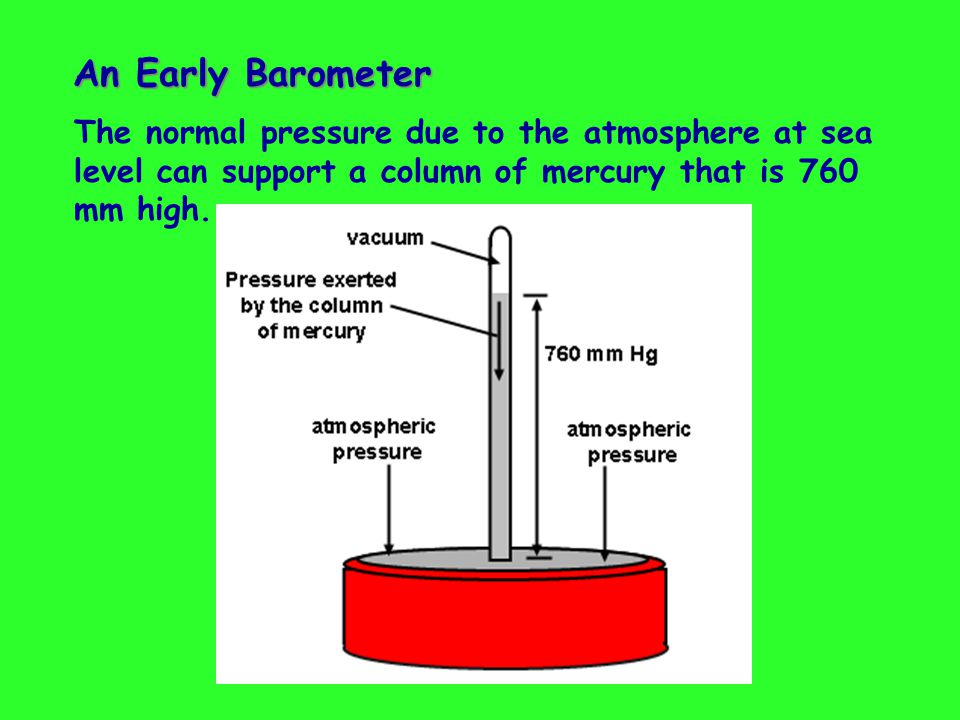 An Early Barometer

The normal pressure due to the atmosphere at sea level can support a column of mercury that is 760 mm high.

vacuum

Pressure exerted by the column of mercury

760 mm Hg

atmospheric pressure

atmospheric pressure